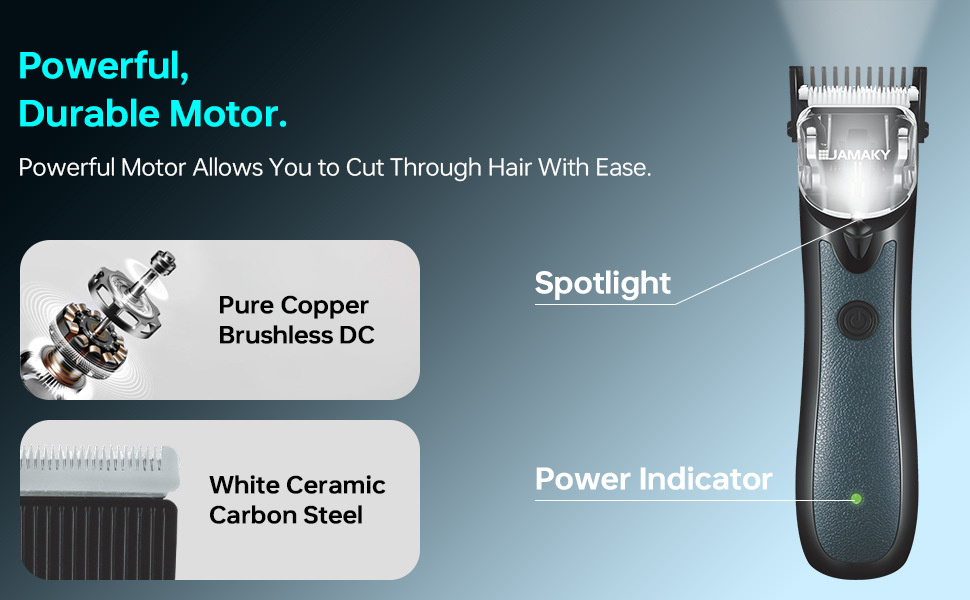 Powerful,
Durable Motor.

Powerful Motor Allows You to Cut Through Hair With Ease.

Pure Copper
Brushless DC

White Ceramic
Carbon Steel

Spotlight

Power Indicator

JAMAKY